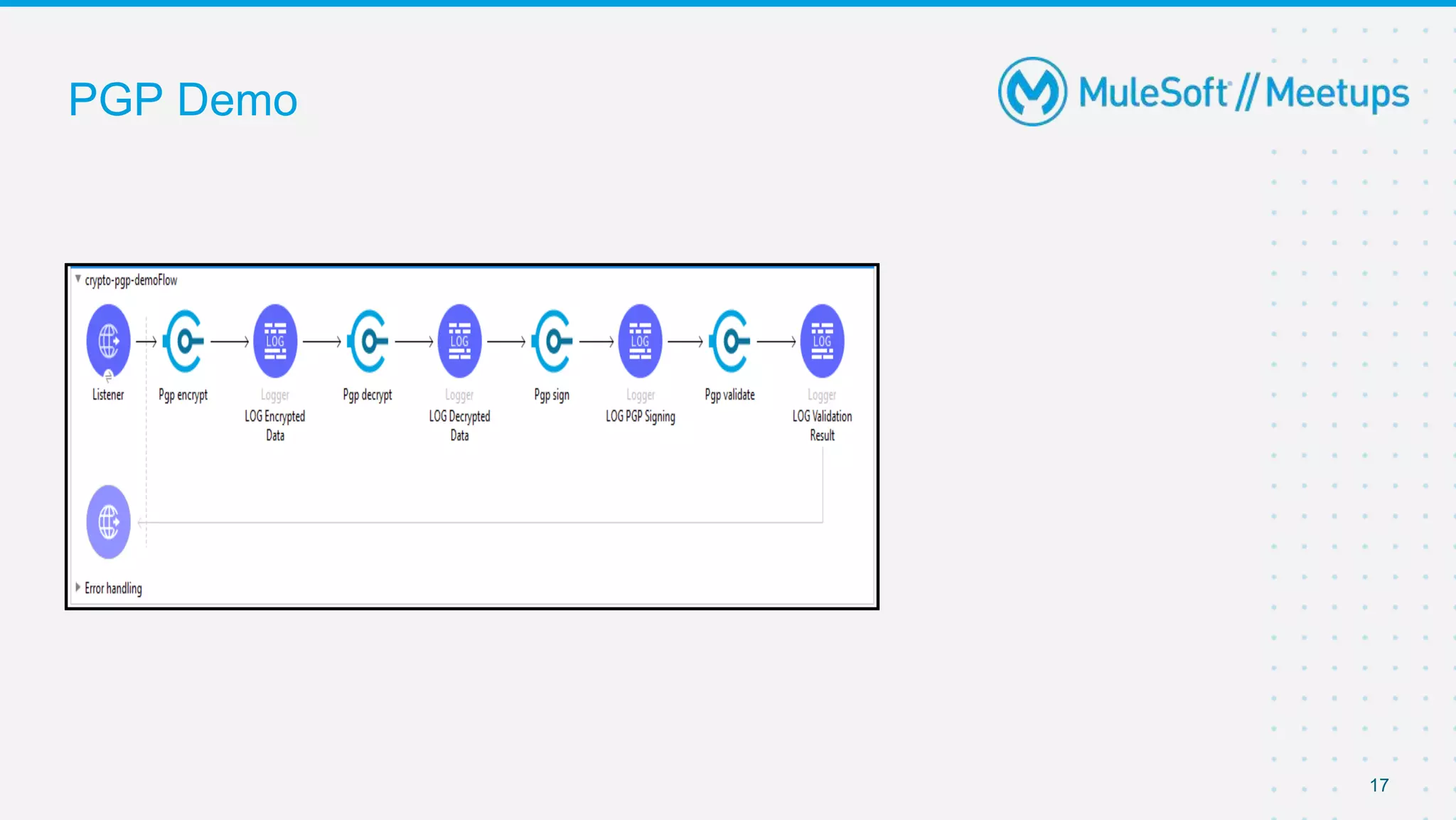 PGP Demo

MuleSoft // Meetups

crypto-pgp-demoFlow

Listener

Pgp encrypt

LOG

Logger
LOG Encrypted Data

Pgp decrypt

LOG

Logger
LOG Decrypted Data

Pgp sign

LOG

Logger
LOG PGP Signing

Pgp validate

LOG

Logger
LOG Validation Result

Error handling

17